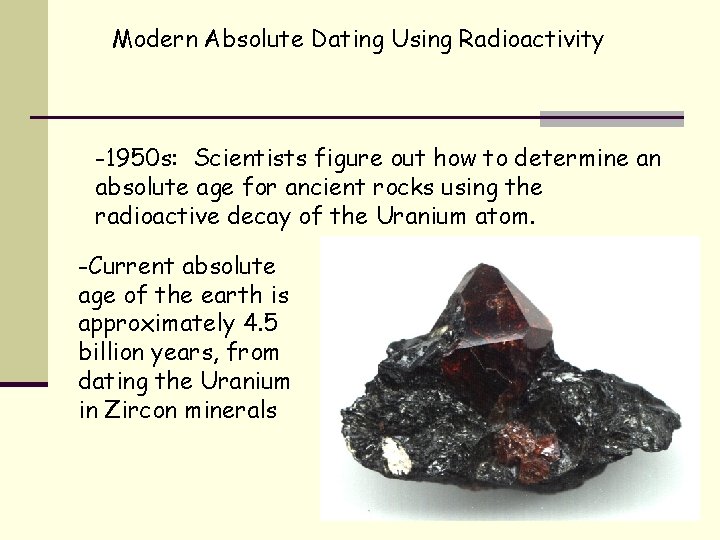 Modern Absolute Dating Using Radioactivity

-1950s: Scientists figure out how to determine an absolute age for ancient rocks using the radioactive decay of the Uranium atom.

-Current absolute age of the earth is approximately 4.5 billion years, from dating the Uranium in Zircon minerals